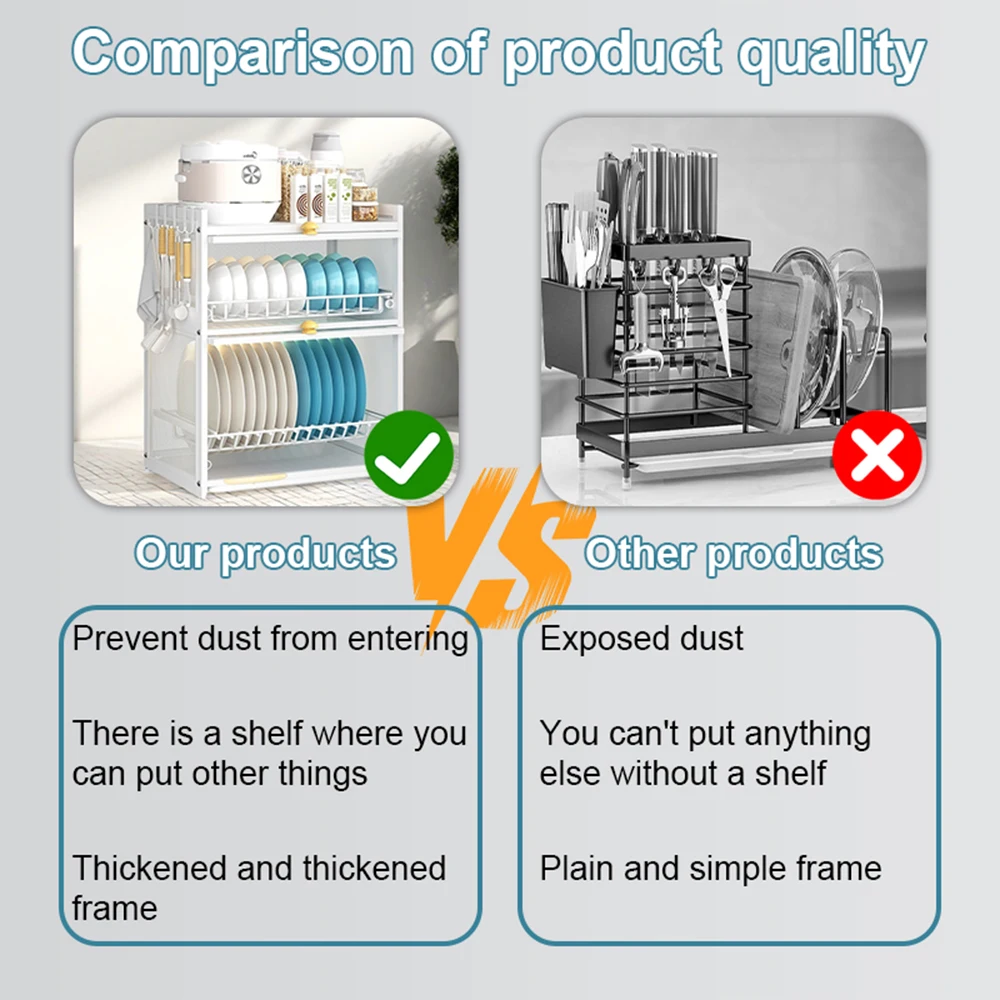 Comparison of product quality

Our products

VS

Other products

Prevent dust from entering

There is a shelf where you can put other things

Thickened and thickened frame

Exposed dust

You can't put anything else without a shelf

Plain and simple frame